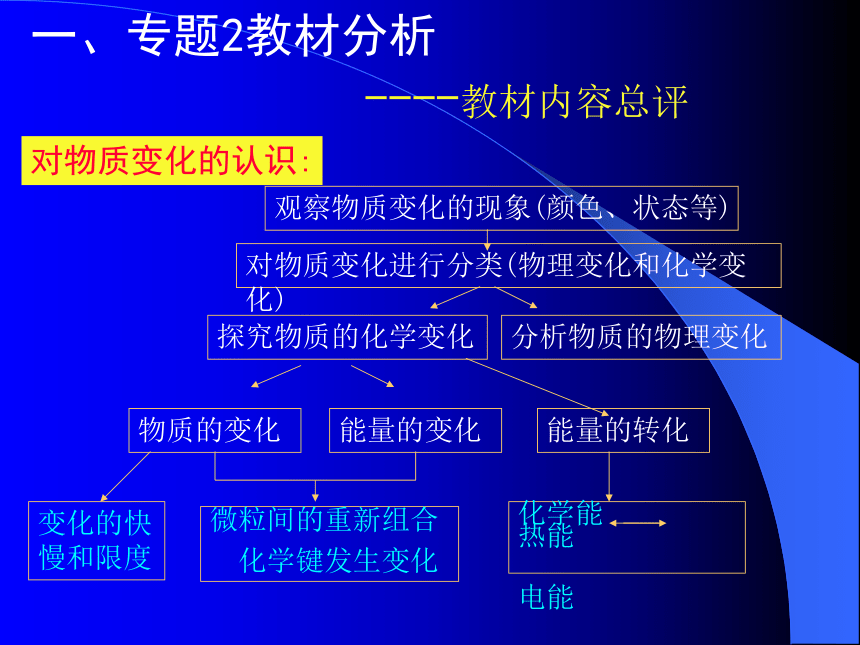 一、专题2教材分析

-----教材内容总评

对物质变化的认识:

观察物质变化的现象(颜色、状态等)

对物质变化进行分类(物理变化和化学变化)

探究物质的化学变化

分析物质的物理变化

物质的变化

能量的变化

能量的转化

变化的快慢和限度

微粒间的重新组合 化学键发生变化

化学能 热能

电能